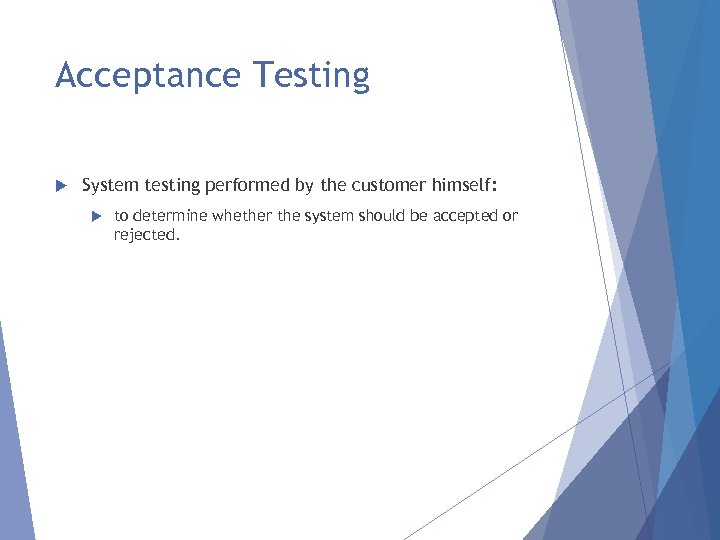 Acceptance Testing

System testing performed by the customer himself:

to determine whether the system should be accepted or rejected.